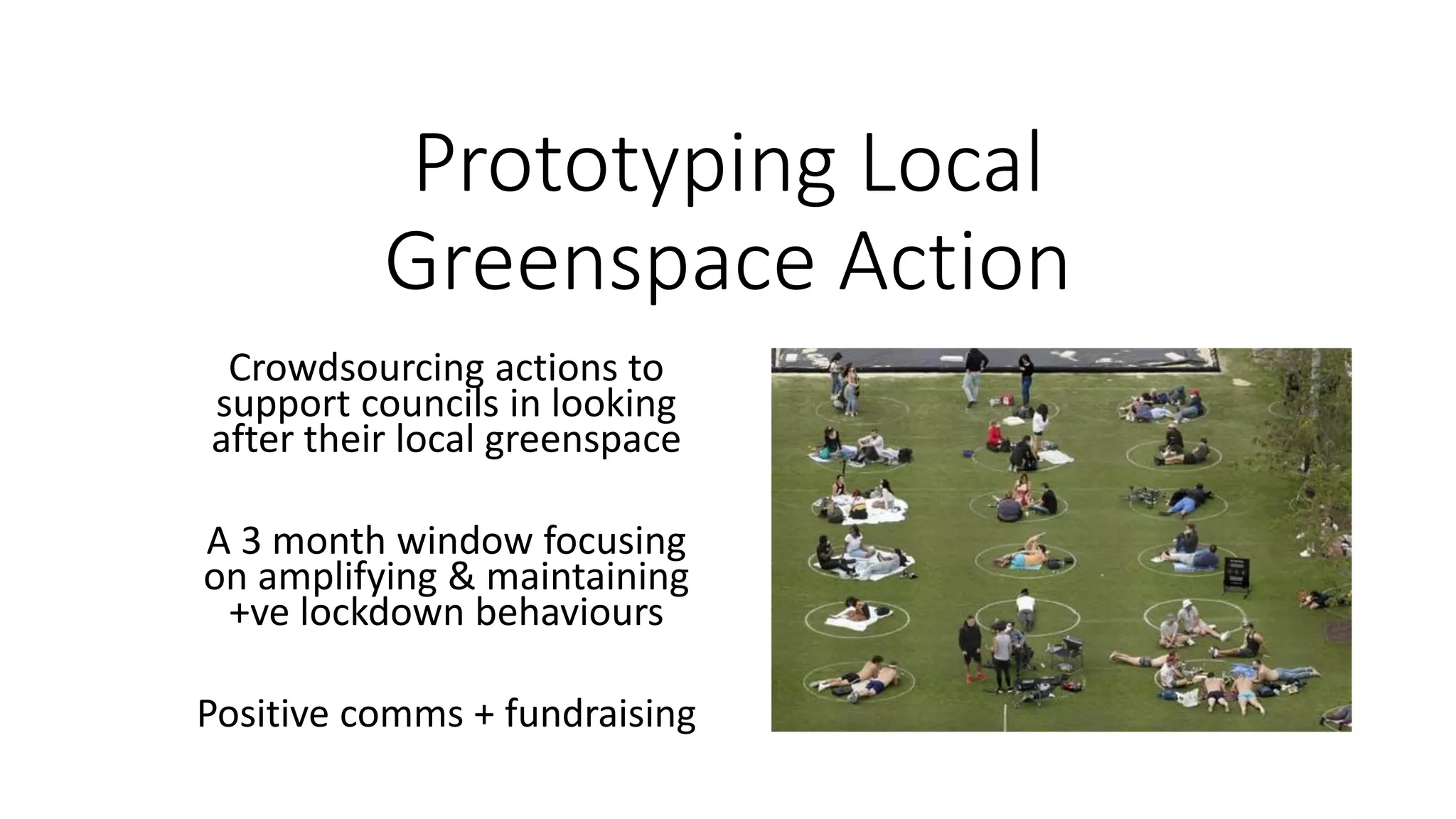 Prototyping Local Greenspace Action

Crowdsourcing actions to support councils in looking after their local greenspace

A 3 month window focusing on amplifying & maintaining +ve lockdown behaviours

Positive comms + fundraising